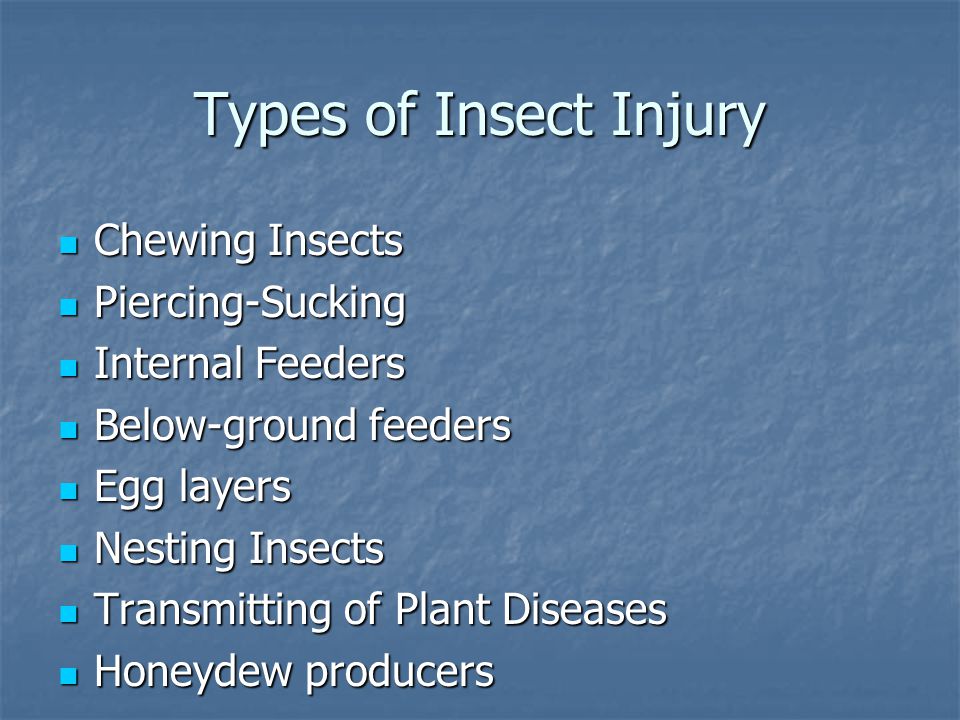 Types of Insect Injury

- Chewing Insects
- Piercing-Sucking
- Internal Feeders
- Below-ground feeders
- Egg layers
- Nesting Insects
- Transmitting of Plant Diseases
- Honeydew producers